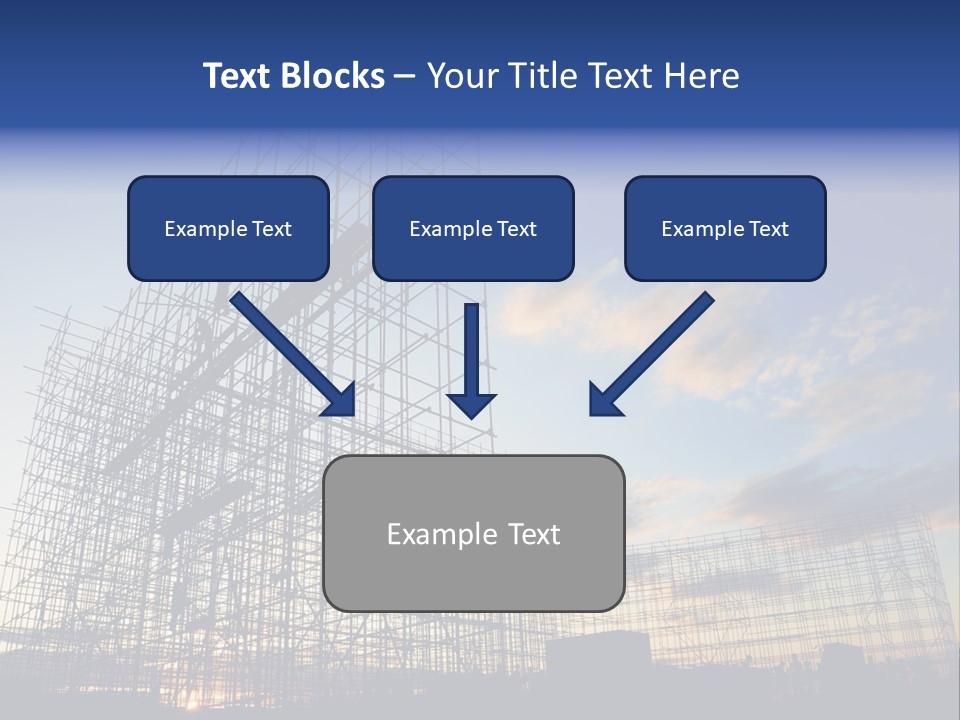 Text Blocks – Your Title Text Here

Example Text

Example Text

Example Text

Example Text